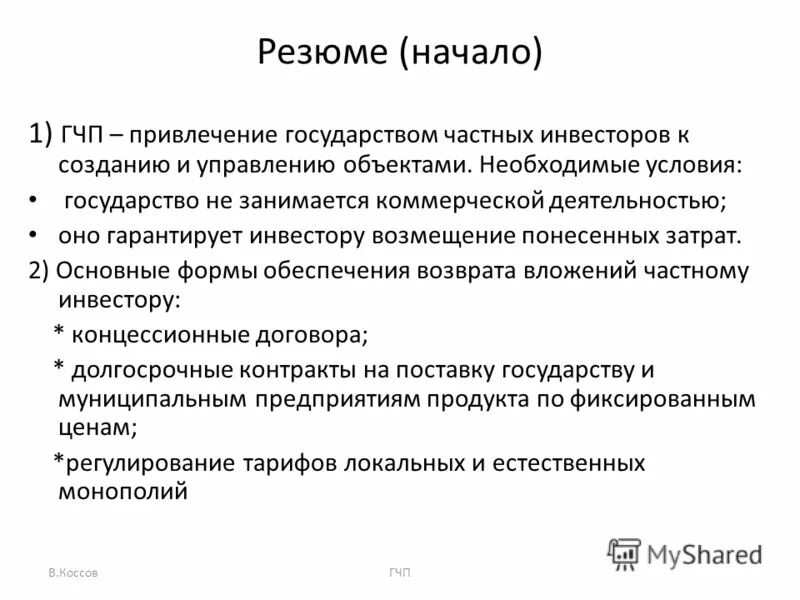 Резюме (начало)

1) ГЧП – привлечение государством частных инвесторов к созданию и управлению объектами. Необходимые условия:

• государство не занимается коммерческой деятельностью;

• оно гарантирует инвестору возмещение понесенных затрат.

2) Основные формы обеспечения возврата вложений частному инвестору:

* концессионные договора;

* долгосрочные контракты на поставку государству и муниципальным предприятиям продукта по фиксированным ценам;

*регулирование тарифов локальных и естественных монополий

MyShared

В.Коссов

ГЧП